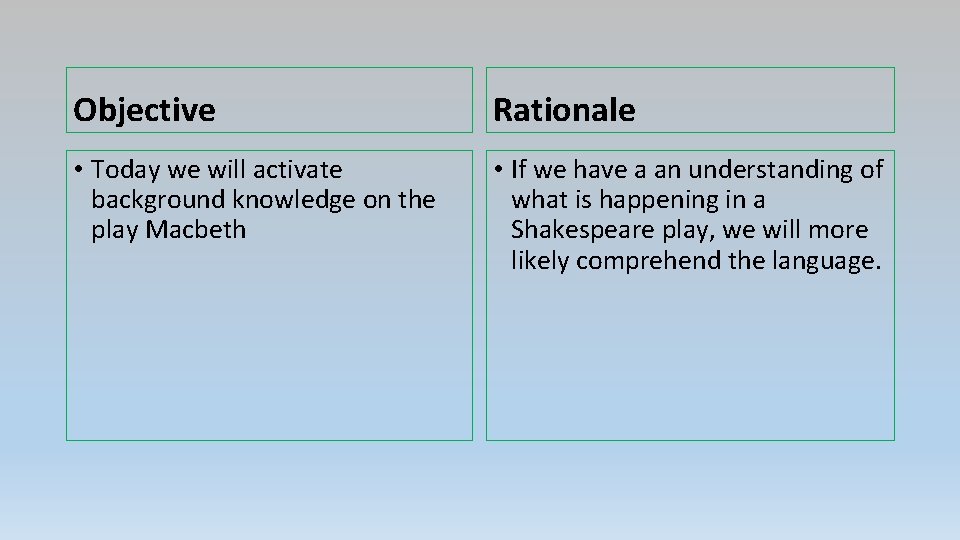 Objective

• Today we will activate background knowledge on the play Macbeth

Rationale

• If we have a an understanding of what is happening in a Shakespeare play, we will more likely comprehend the language.